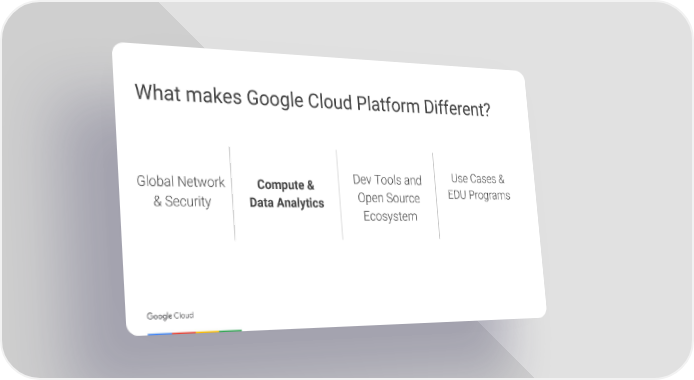 What makes Google Cloud Platform Different?

Global Network & Security

Compute & Data Analytics

Dev Tools and Open Source Ecosystem

Use Cases & EDU Programs

Google Cloud